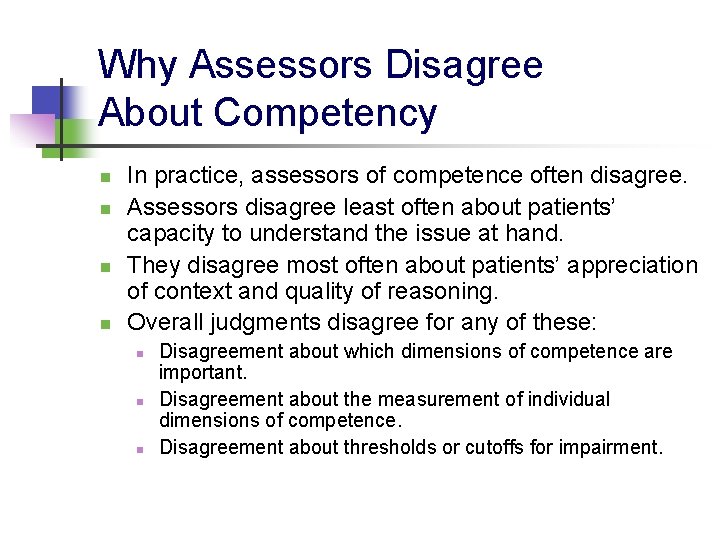 Why Assessors Disagree
About Competency

• In practice, assessors of competence often disagree.
• Assessors disagree least often about patients' capacity to understand the issue at hand.
• They disagree most often about patients' appreciation of context and quality of reasoning.
• Overall judgments disagree for any of these:
• Disagreement about which dimensions of competence are important.
• Disagreement about the measurement of individual dimensions of competence.
• Disagreement about thresholds or cutoffs for impairment.